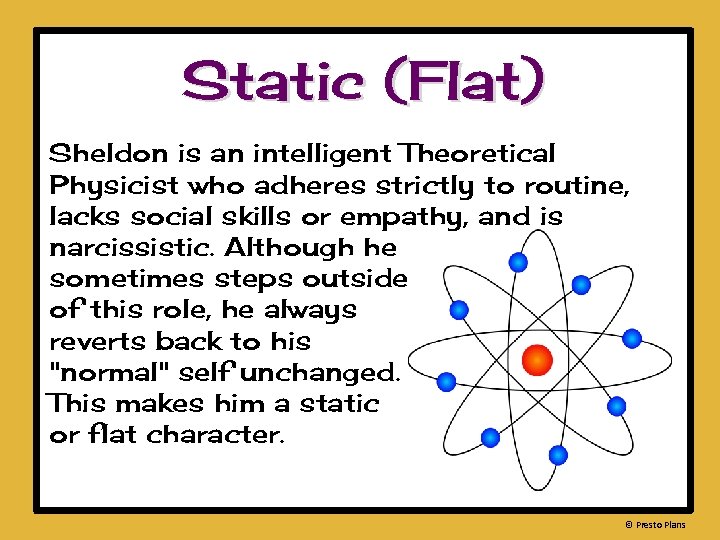 Static (Flat)

Sheldon is an intelligent Theoretical Physicist who adheres strictly to routine, lacks social skills or empathy, and is narcissistic. Although he sometimes steps outside of this role, he always reverts back to his "normal" self unchanged. This makes him a static or flat character.

© Presto Plans